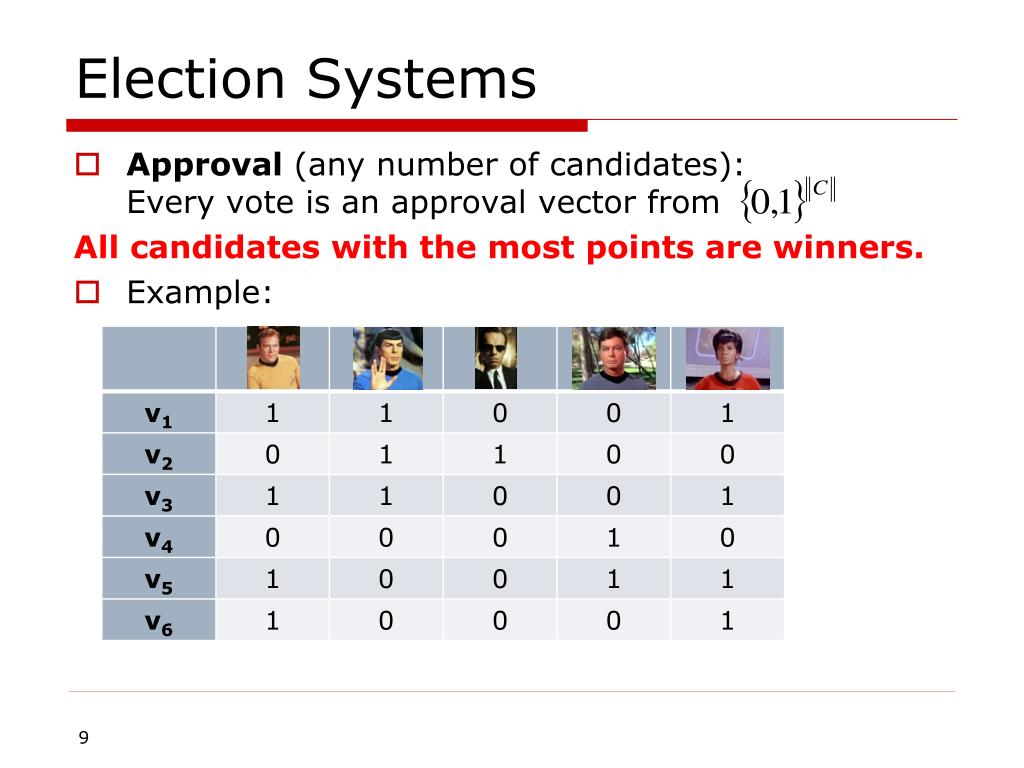 Election Systems

Approval (any number of candidates): Every vote is an approval vector from $\{0,1\}^{\|C\|}$

All candidates with the most points are winners.

Example:

| | | | | | |
|---|---|---|---|---|---|
| $v_1$ | 1 | 1 | 0 | 0 | 1 |
| $v_2$ | 0 | 1 | 1 | 0 | 0 |
| $v_3$ | 1 | 1 | 0 | 0 | 1 |
| $v_4$ | 0 | 0 | 0 | 1 | 0 |
| $v_5$ | 1 | 0 | 0 | 1 | 1 |
| $v_6$ | 1 | 0 | 0 | 0 | 1 |

9